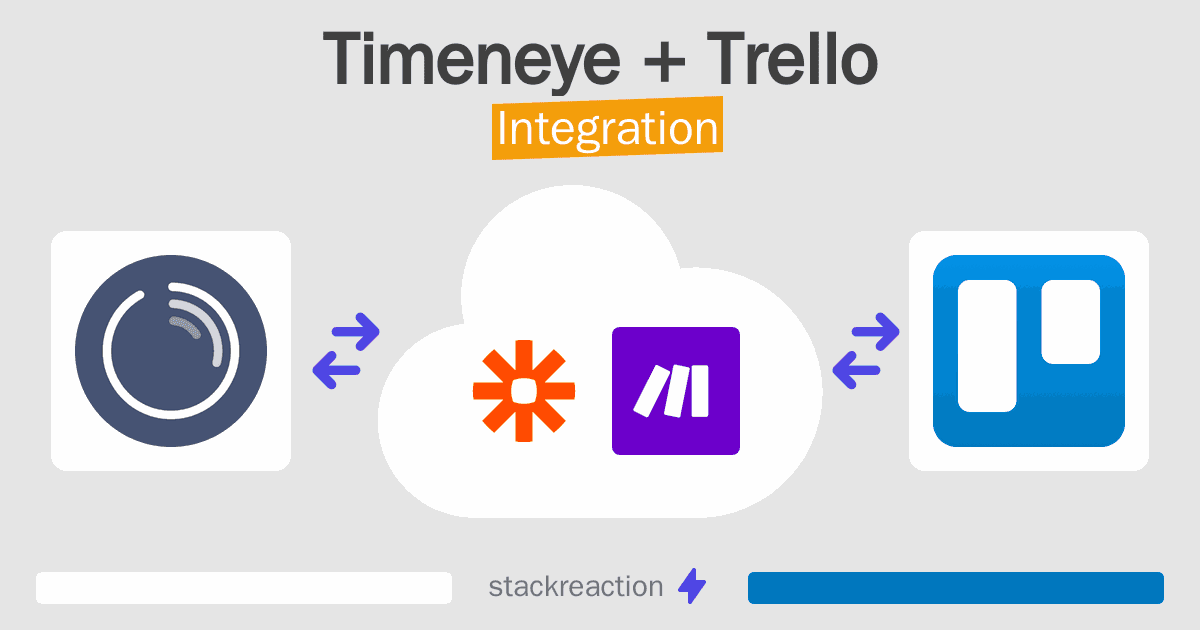 Timeneye + Trello
Integration

stackreaction